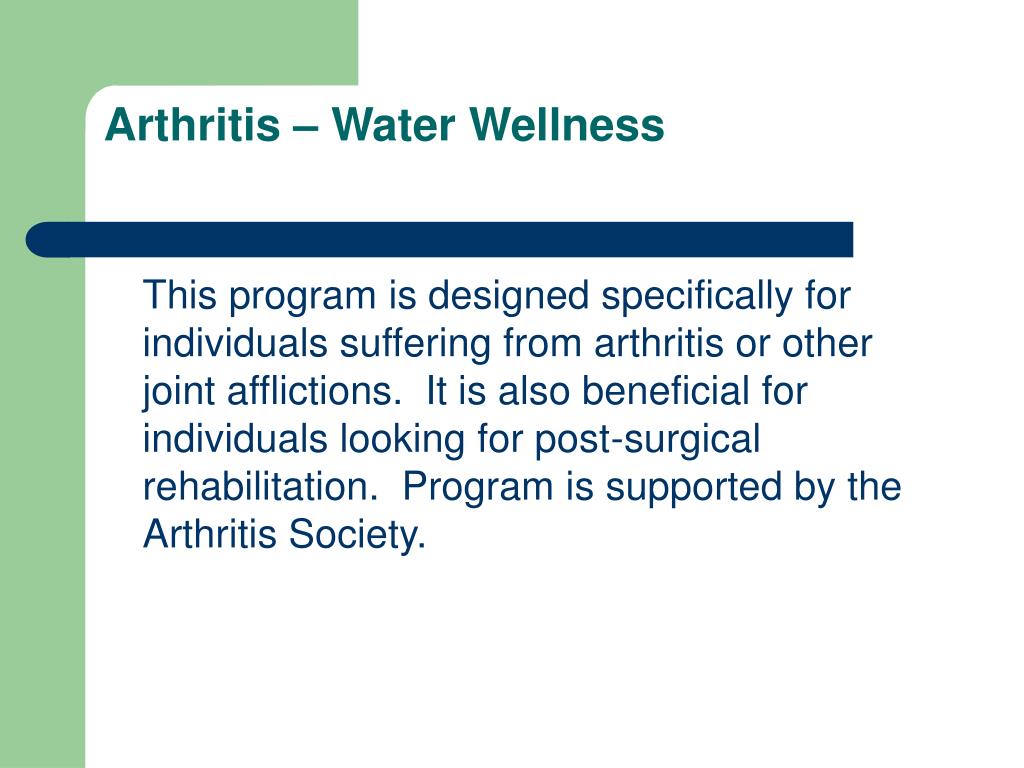 Arthritis – Water Wellness

This program is designed specifically for individuals suffering from arthritis or other joint afflictions.  It is also beneficial for individuals looking for post-surgical rehabilitation.  Program is supported by the Arthritis Society.